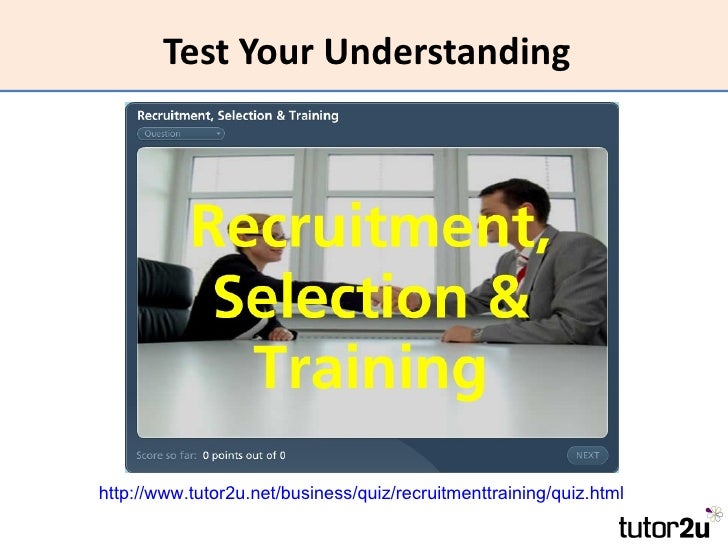 Test Your Understanding

Recruitment, Selection & Training

Question

Recruitment, Selection & Training

Score so far: 0 points out of 0

NEXT

http://www.tutor2u.net/business/quiz/recruitmenttraining/quiz.html

tutor2u